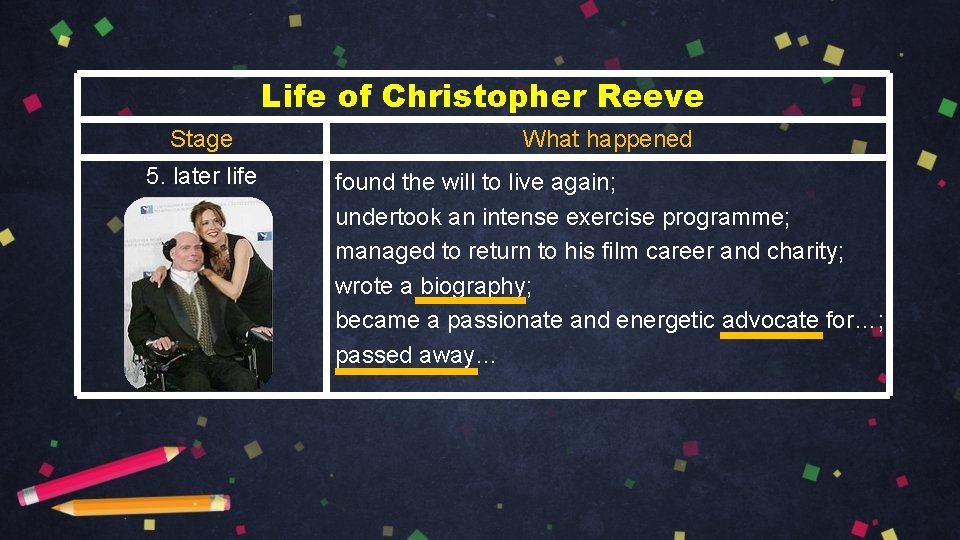 Life of Christopher Reeve

| Stage | What happened |
|---|---|
| 5. later life | found the will to live again; undertook an intense exercise programme; managed to return to his film career and charity; wrote a biography; became a passionate and energetic advocate for…; passed away… |